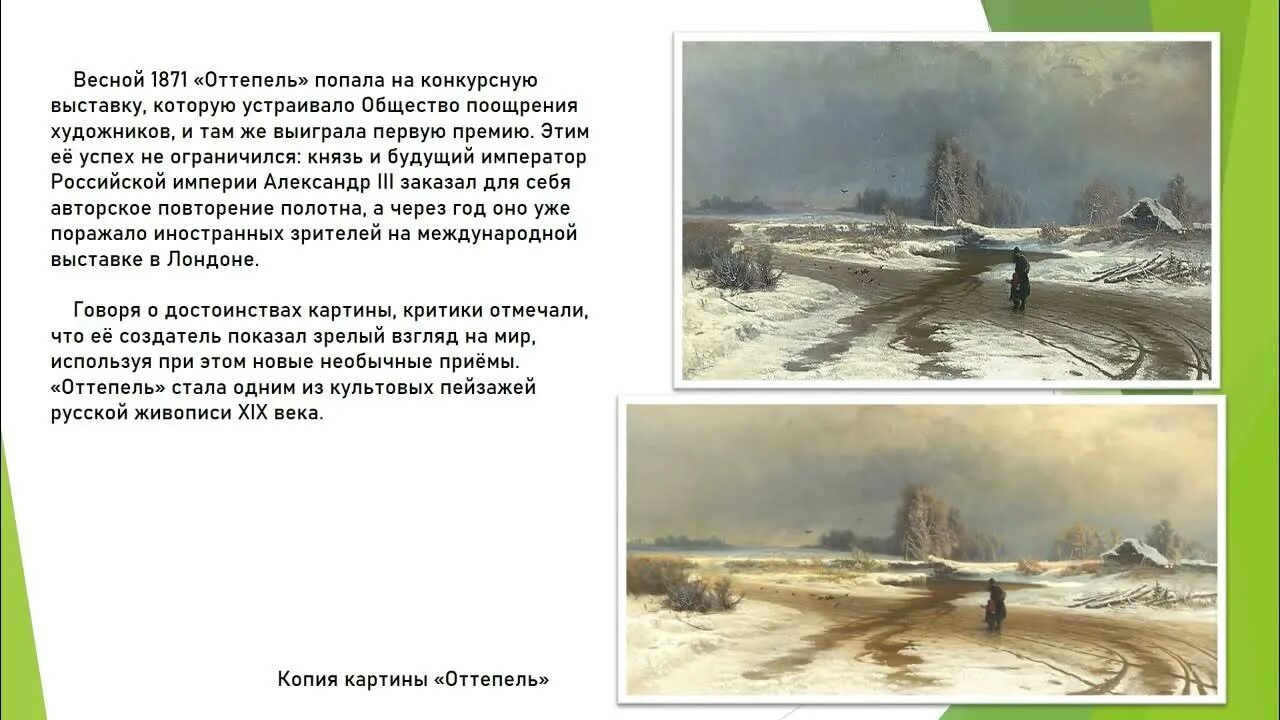 Весной 1871 «Оттепель» попала на конкурсную выставку, которую устраивало Общество поощрения художников, и там же выиграла первую премию. Этим её успех не ограничился: князь и будущий император Российской империи Александр III заказал для себя авторское повторение полотна, а через год оно уже поражало иностранных зрителей на международной выставке в Лондоне.

Говоря о достоинствах картины, критики отмечали, что её создатель показал зрелый взгляд на мир, используя при этом новые необычные приёмы. «Оттепель» стала одним из культовых пейзажей русской живописи XIX века.

Копия картины «Оттепель»